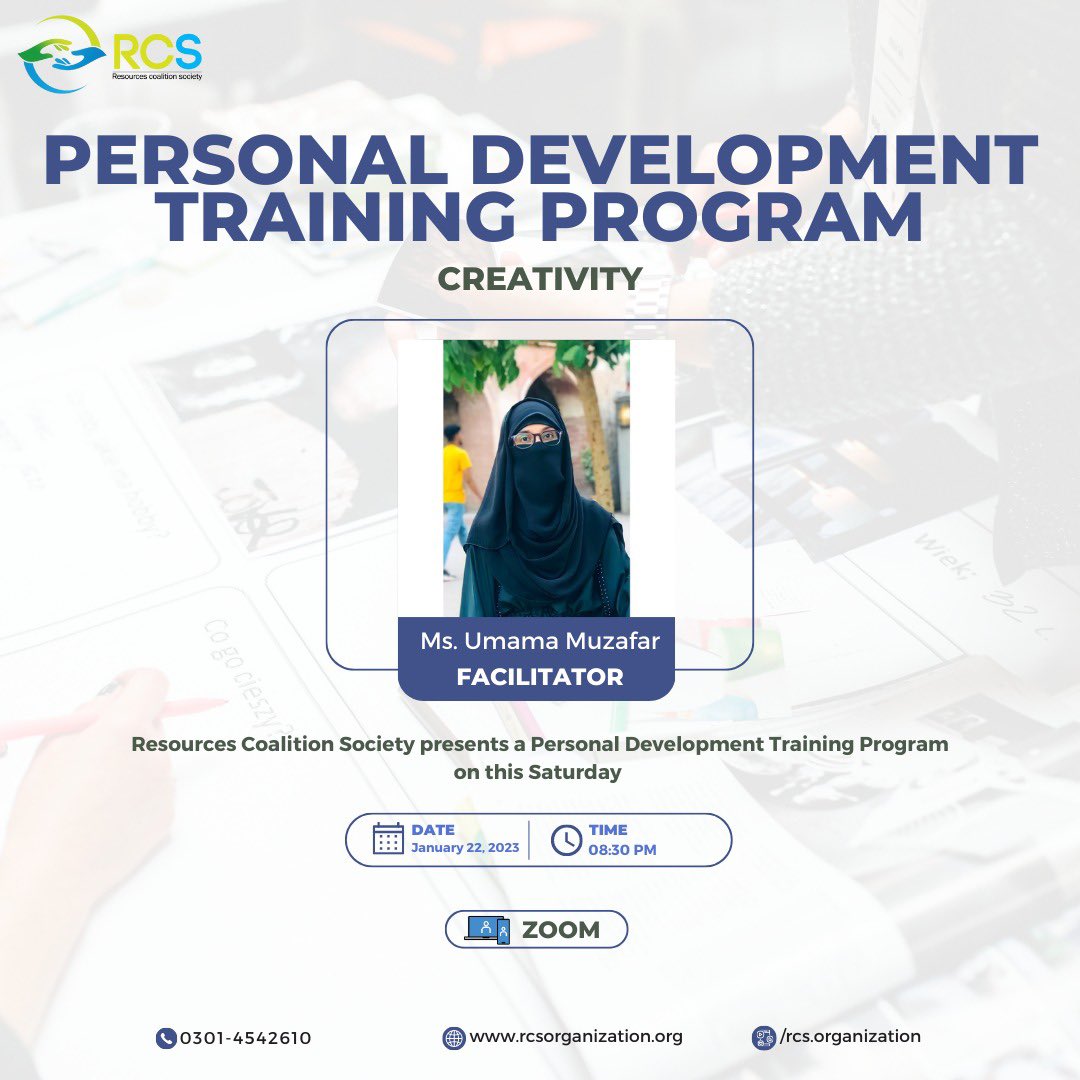 RCS
Resources coalition society

PERSONAL DEVELOPMENT TRAINING PROGRAM

CREATIVITY

Ms. Umama Muzafar
FACILITATOR

Resources Coalition Society presents a Personal Development Training Program on this Saturday

DATE
January 22, 2023

TIME
08:30 PM

ZOOM

0301-4542610

www.rcsorganization.org

/rcs.organization